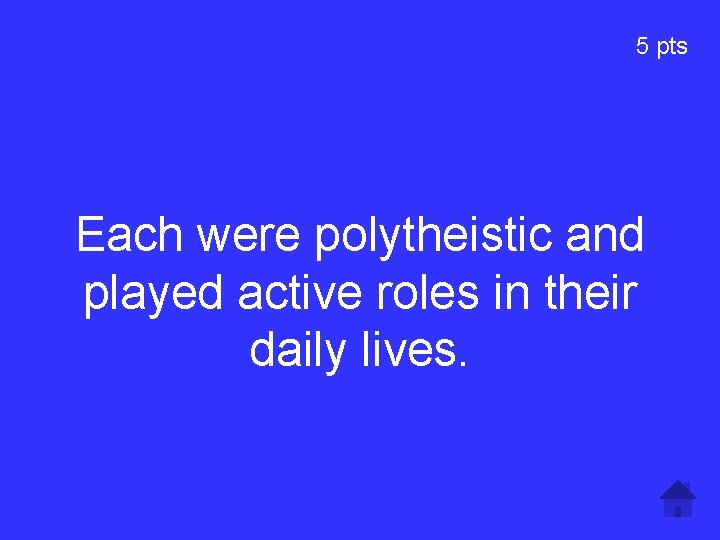 5 pts

Each were polytheistic and played active roles in their daily lives.